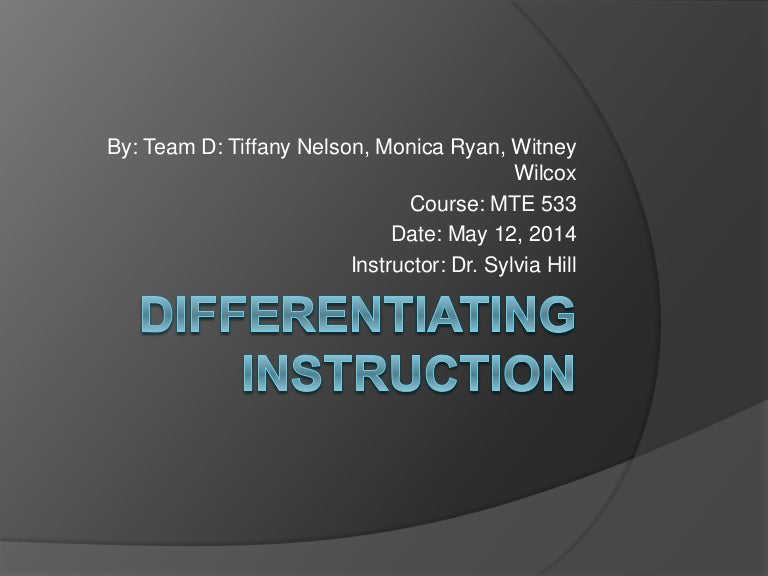 By: Team D: Tiffany Nelson, Monica Ryan, Witney Wilcox
Course: MTE 533
Date: May 12, 2014
Instructor: Dr. Sylvia Hill

DIFFERENTIATING INSTRUCTION